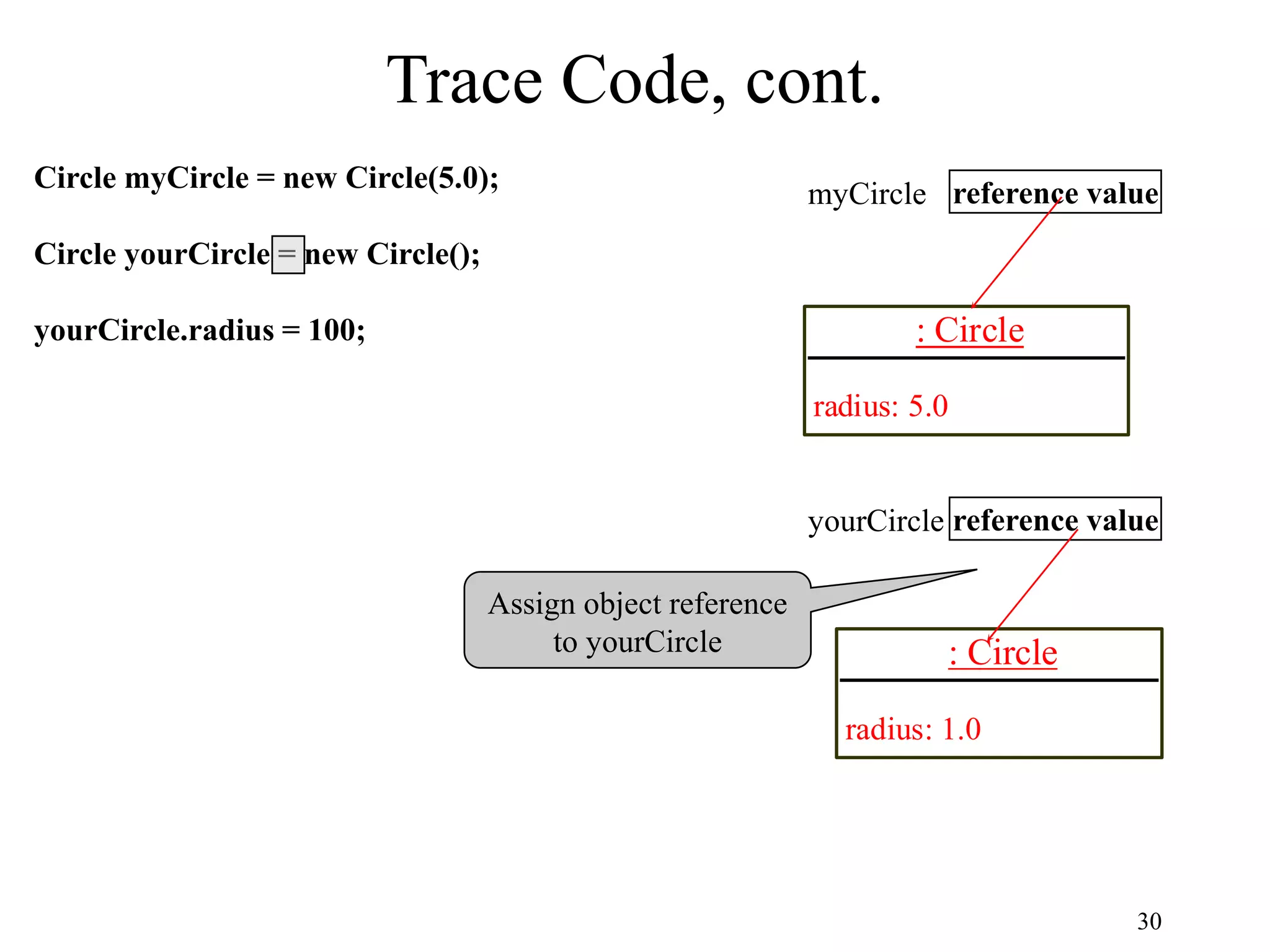 Trace Code, cont.

Circle myCircle = new Circle(5.0);

Circle yourCircle = new Circle();

yourCircle.radius = 100;

myCircle reference value

: Circle

radius: 5.0

yourCircle reference value

Assign object reference to yourCircle

: Circle

radius: 1.0

30